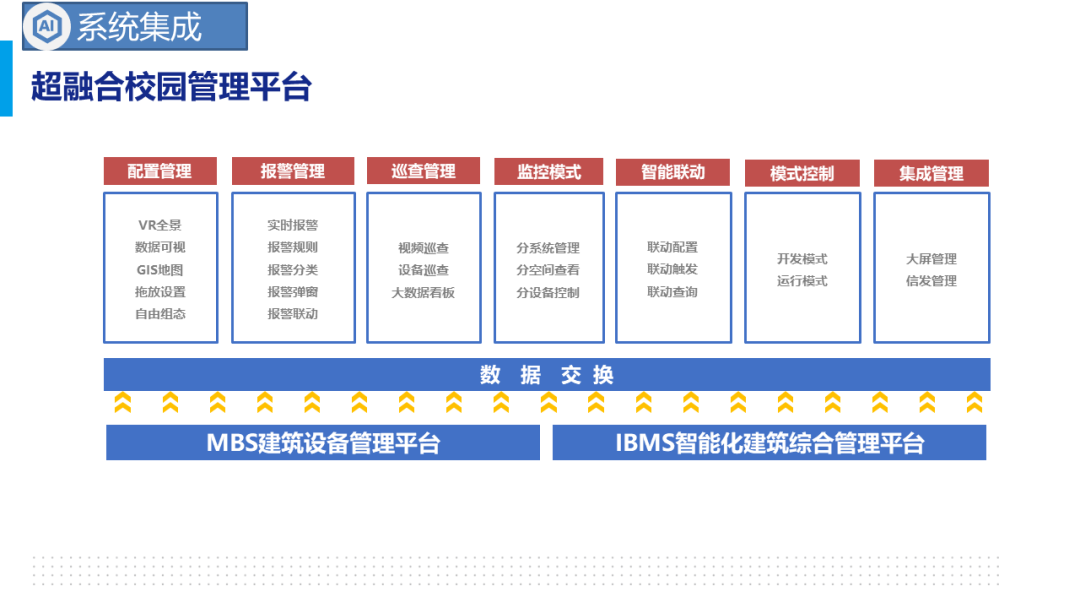 AI 系统集成

超融合校园管理平台

配置管理
VR全景
数据可视
GIS地图
拖放设置
自由组态

报警管理
实时报警
报警规则
报警分类
报警弹窗
报警联动

巡查管理
视频巡查
设备巡查
大数据看板

监控模式
分系统管理
分空间查看
分设备控制

智能联动
联动配置
联动触发
联动查询

模式控制
开发模式
运行模式

集成管理
大屏管理
信发管理

数 据 交 换

MBS建筑设备管理平台

IBMS智能化建筑综合管理平台